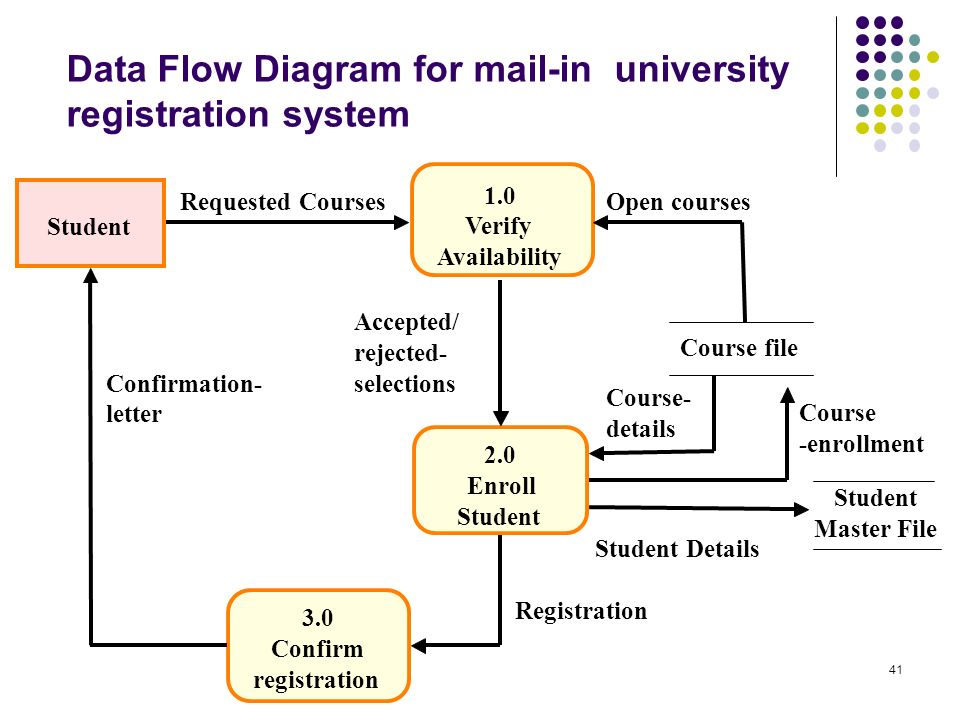 Data Flow Diagram for mail-in university registration system

Student

Requested Courses

1.0
Verify
Availability

Open courses

Accepted/
rejected-
selections

Course file

Confirmation-
letter

Course-
details

Course
-enrollment

2.0
Enroll
Student

Student
Master File

Student Details

Registration

3.0
Confirm
registration

41